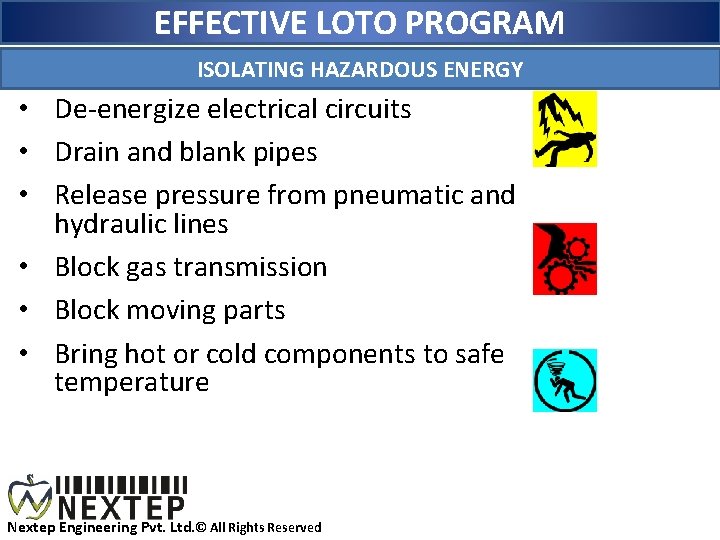 EFFECTIVE LOTO PROGRAM

ISOLATING HAZARDOUS ENERGY

• De-energize electrical circuits
• Drain and blank pipes
• Release pressure from pneumatic and hydraulic lines
• Block gas transmission
• Block moving parts
• Bring hot or cold components to safe temperature

NEXTEP
Nextep Engineering Pvt. Ltd.© All Rights Reserved